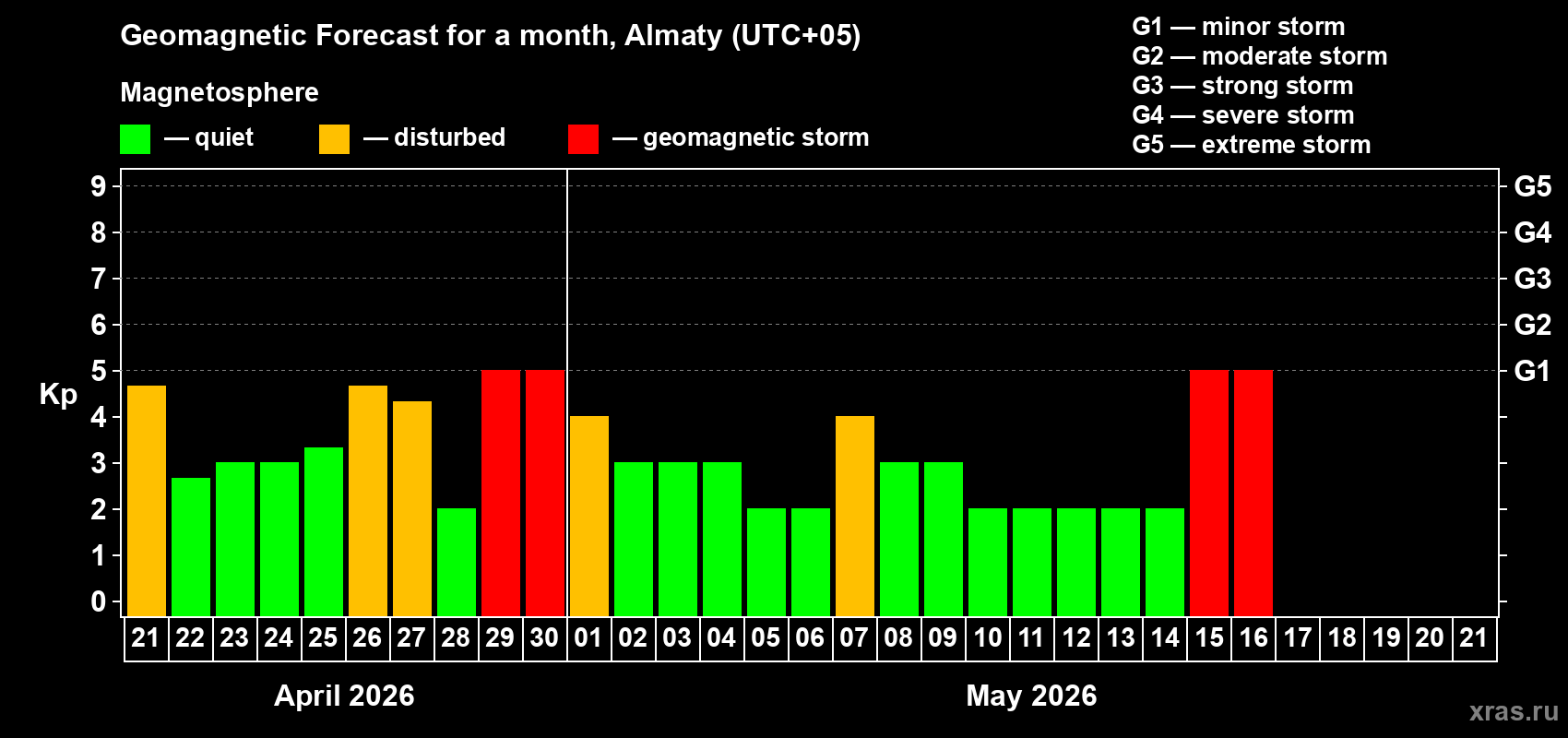 Geomagnetic Forecast for a month, Almaty (UTC+05)

Magnetosphere

— quiet — disturbed — geomagnetic storm

G1 — minor storm
G2 — moderate storm
G3 — strong storm
G4 — severe storm
G5 — extreme storm

Kp

9
8
7
6
5
4
3
2
1
0

G5
G4
G3
G2
G1

21 22 23 24 25 26 27 28 29 30 01 02 03 04 05 06 07 08 09 10 11 12 13 14 15 16 17 18 19 20 21

April 2026

May 2026

xras.ru